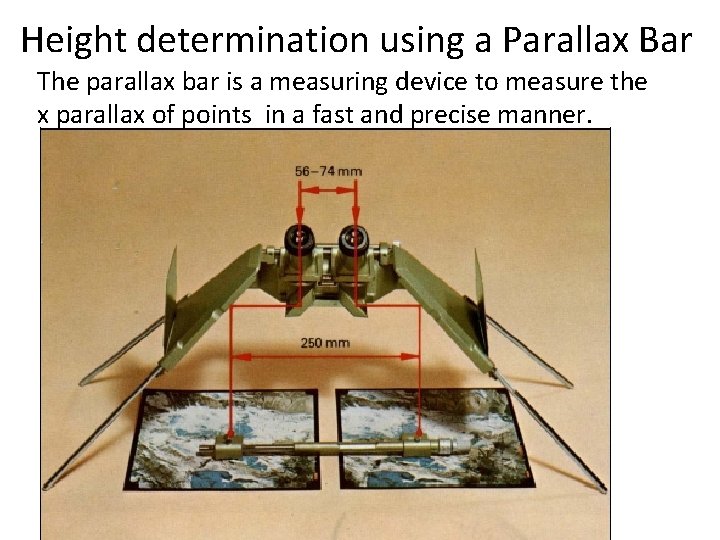 Height determination using a Parallax Bar

The parallax bar is a measuring device to measure the x parallax of points in a fast and precise manner.

56–74 mm

250 mm